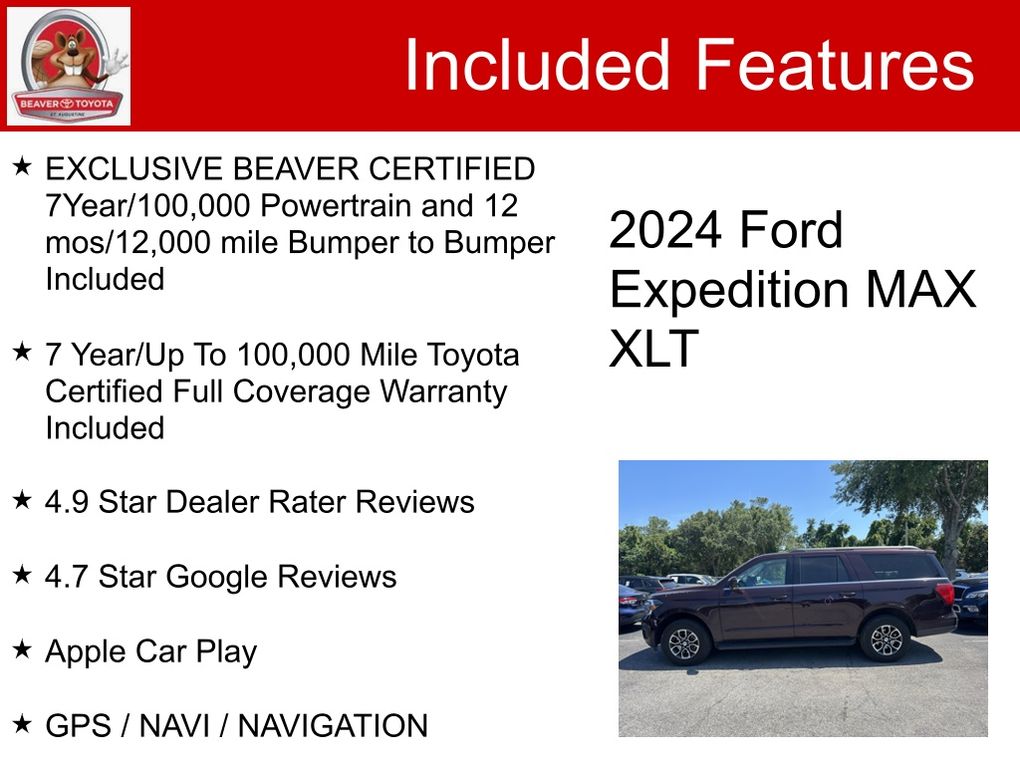 BEAVER TOYOTA
ST. AUGUSTINE

Included Features

★ EXCLUSIVE BEAVER CERTIFIED 7Year/100,000 Powertrain and 12 mos/12,000 mile Bumper to Bumper Included

★ 7 Year/Up To 100,000 Mile Toyota Certified Full Coverage Warranty Included

★ 4.9 Star Dealer Rater Reviews

★ 4.7 Star Google Reviews

★ Apple Car Play

★ GPS / NAVI / NAVIGATION

2024 Ford Expedition MAX XLT